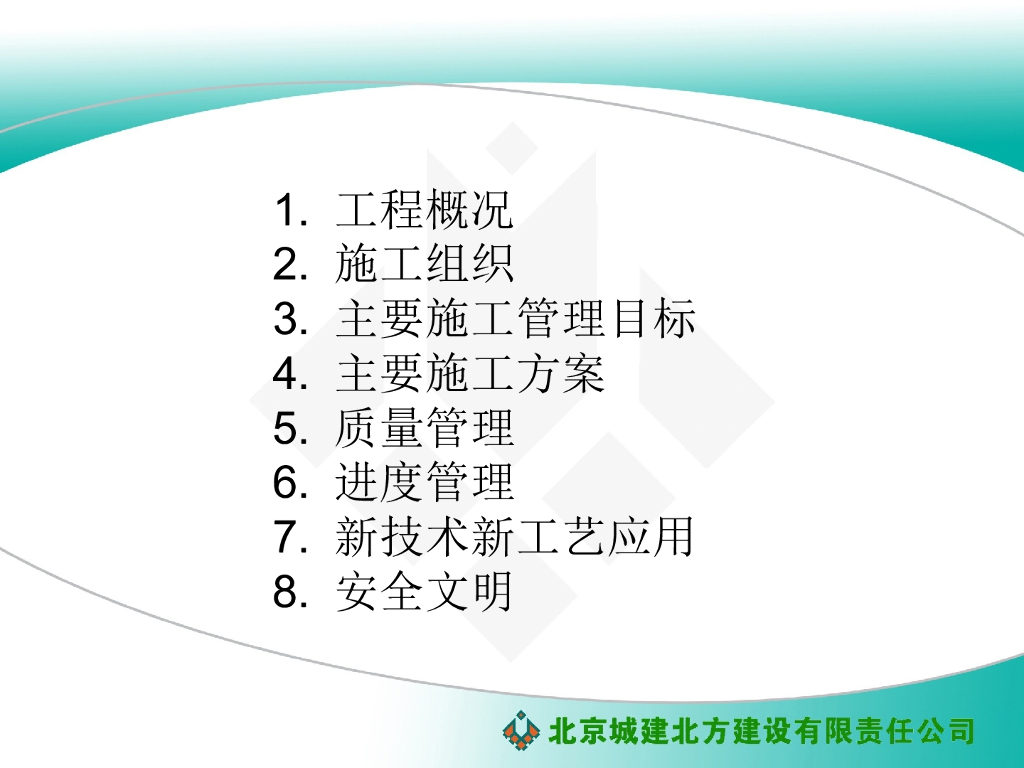 1. 工程概况
2. 施工组织
3. 主要施工管理目标
4. 主要施工方案
5. 质量管理
6. 进度管理
7. 新技术新工艺应用
8. 安全文明

北京城建北方建设有限责任公司